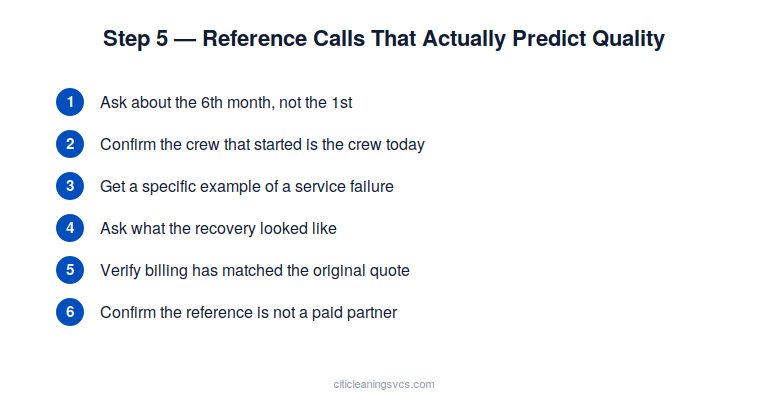 Step 5 — Reference Calls That Actually Predict Quality

1 Ask about the 6th month, not the 1st

2 Confirm the crew that started is the crew today

3 Get a specific example of a service failure

4 Ask what the recovery looked like

5 Verify billing has matched the original quote

6 Confirm the reference is not a paid partner

citicleaningsvcs.com